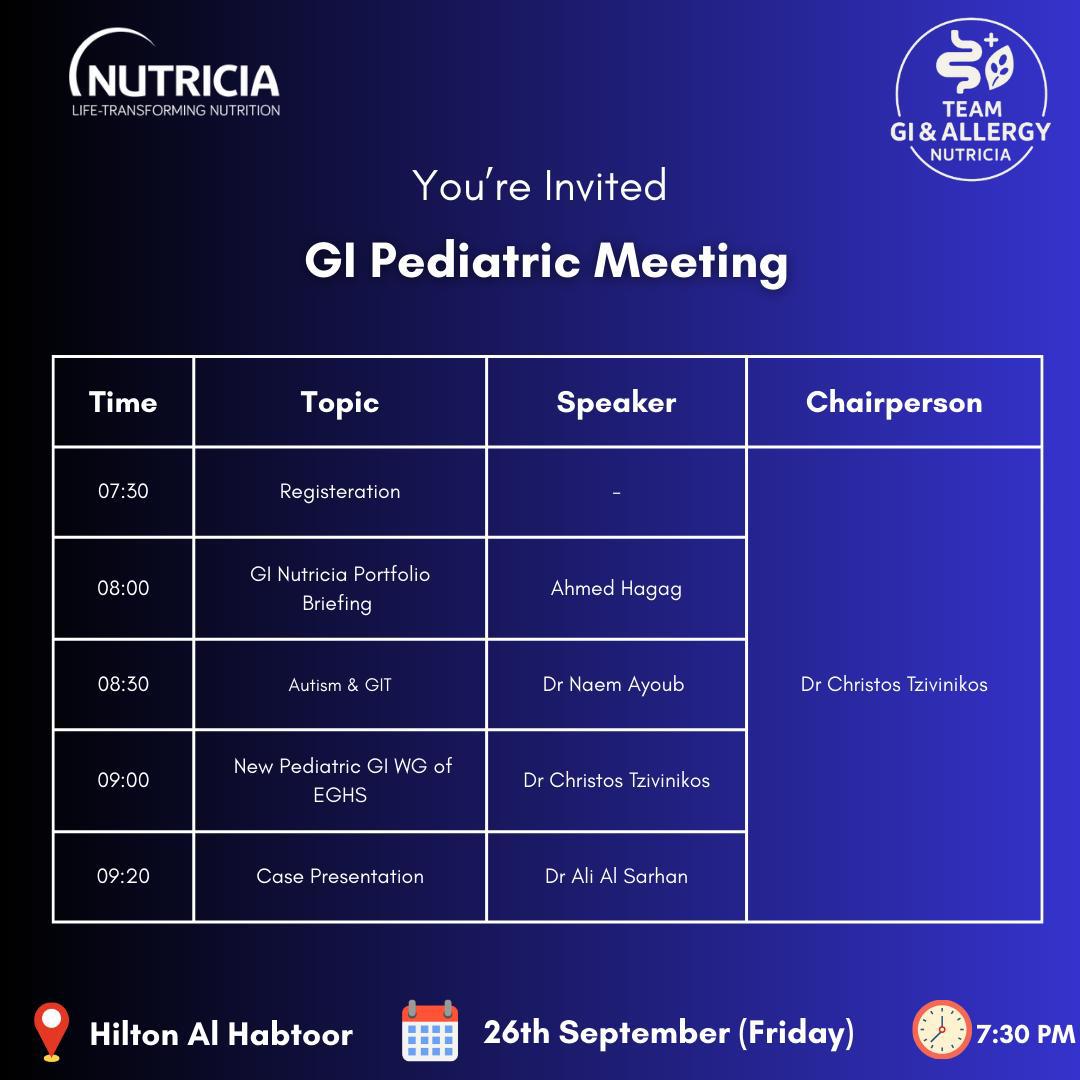 NUTRICIA
LIFE-TRANSFORMING NUTRITION

TEAM
GI & ALLERGY
NUTRICIA

You're Invited

GI Pediatric Meeting

| Time | Topic | Speaker | Chairperson |
|---|---|---|---|
| 07:30 | Registeration | - | Dr Christos Tzivinikos |
| 08:00 | GI Nutricia Portfolio Briefing | Ahmed Hagag | |
| 08:30 | Autism & GIT | Dr Naem Ayoub | |
| 09:00 | New Pediatric GI WG of EGHS | Dr Christos Tzivinikos | |
| 09:20 | Case Presentation | Dr Ali Al Sarhan | |

Hilton Al Habtoor

26th September (Friday)

7:30 PM